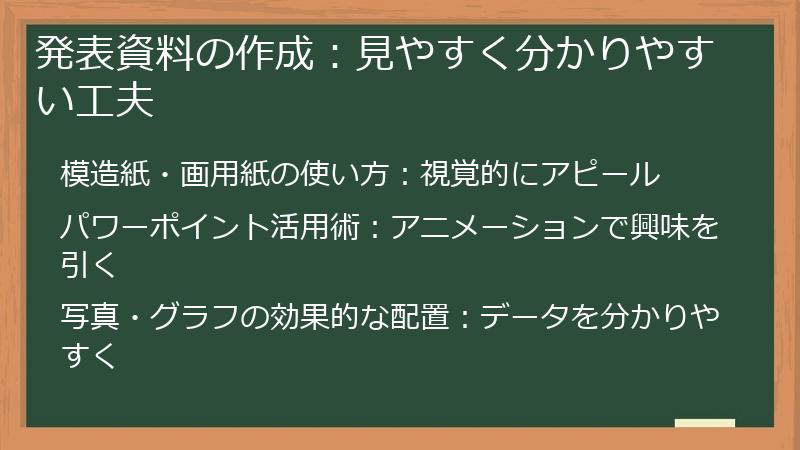 発表資料の作成：見やすく分かりやすい工夫

模造紙・画用紙の使い方：視覚的にアピール

パワーポイント活用術：アニメーションで興味を引く

写真・グラフの効果的な配置：データを分かりやすく